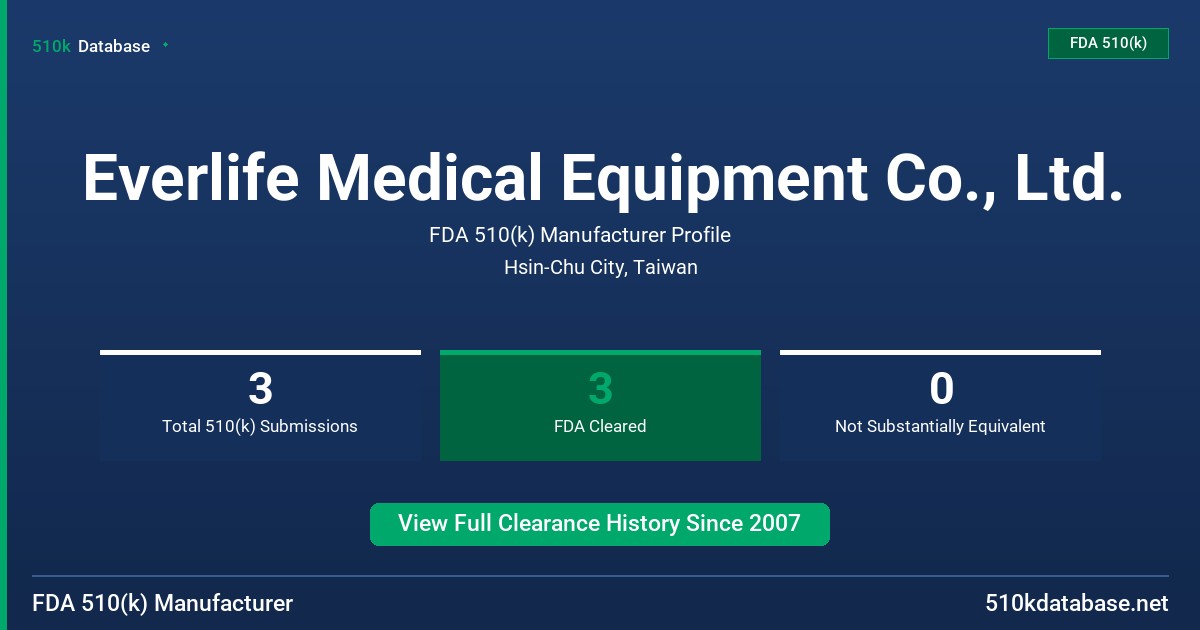 510k Database

FDA 510(k)

Everlife Medical Equipment Co., Ltd.

FDA 510(k) Manufacturer Profile

Hsin-Chu City, Taiwan

3
Total 510(k) Submissions

3
FDA Cleared

0
Not Substantially Equivalent

View Full Clearance History Since 2007

FDA 510(k) Manufacturer

510kdatabase.net